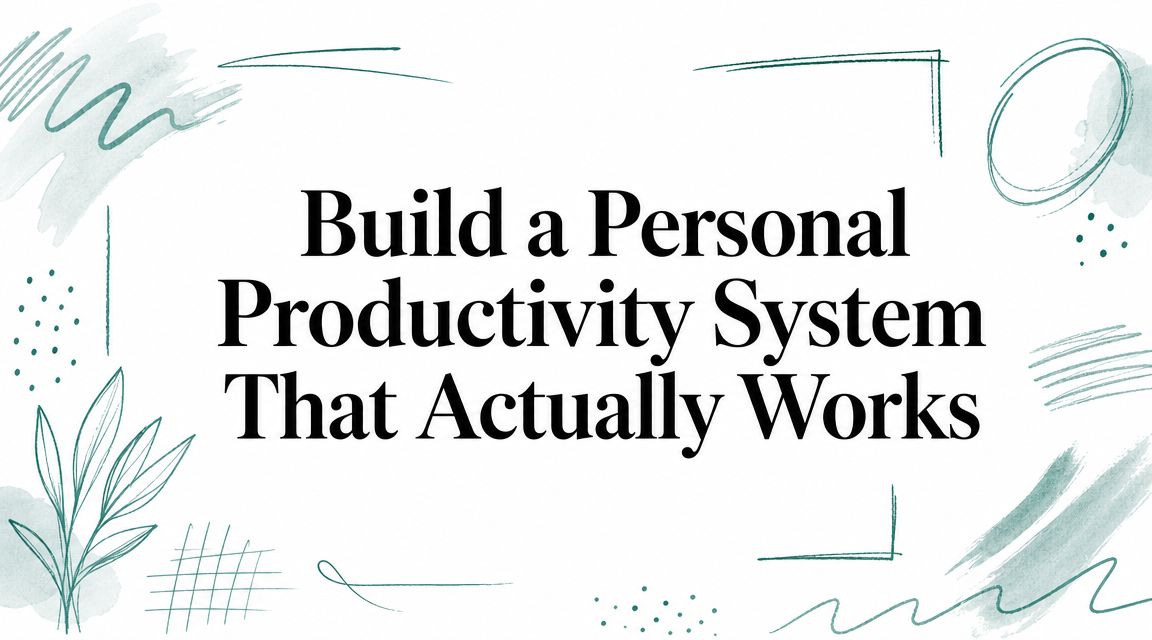 Build a Personal Productivity System That Actually Works